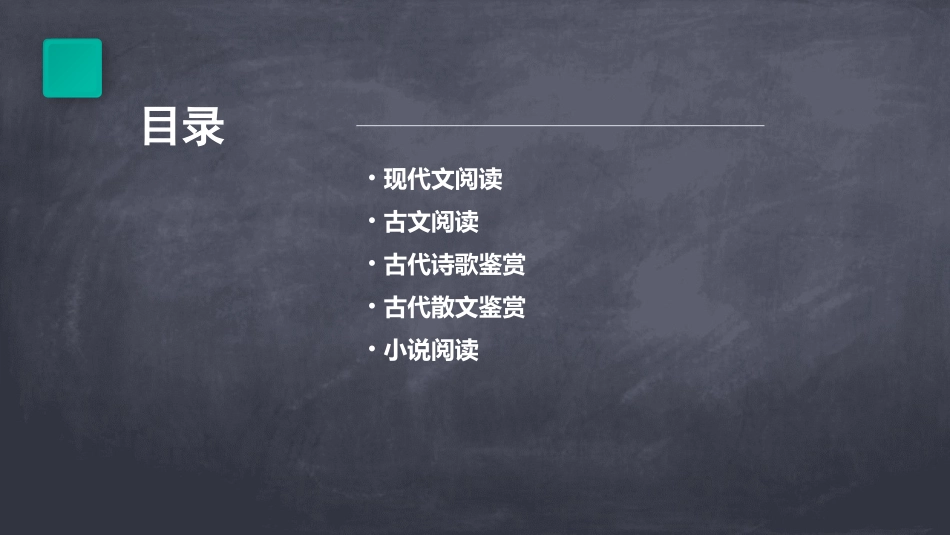 目录

• 现代文阅读
• 古文阅读
• 古代诗歌鉴赏
• 古代散文鉴赏
• 小说阅读